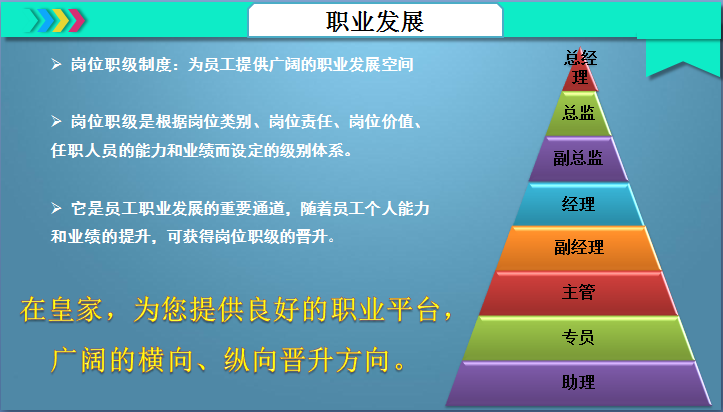 职业发展

➢ 岗位职级制度：为员工提供广阔的职业发展空间

➢ 岗位职级是根据岗位类别、岗位责任、岗位价值、任职人员的能力和业绩而设定的级别体系。

➢ 它是员工职业发展的重要通道，随着员工个人能力和业绩的提升，可获得岗位职级的晋升。

在皇家，为您提供良好的职业平台，广阔的横向、纵向晋升方向。

总经理
总监
副总监
经理
副经理
主管
专员
助理